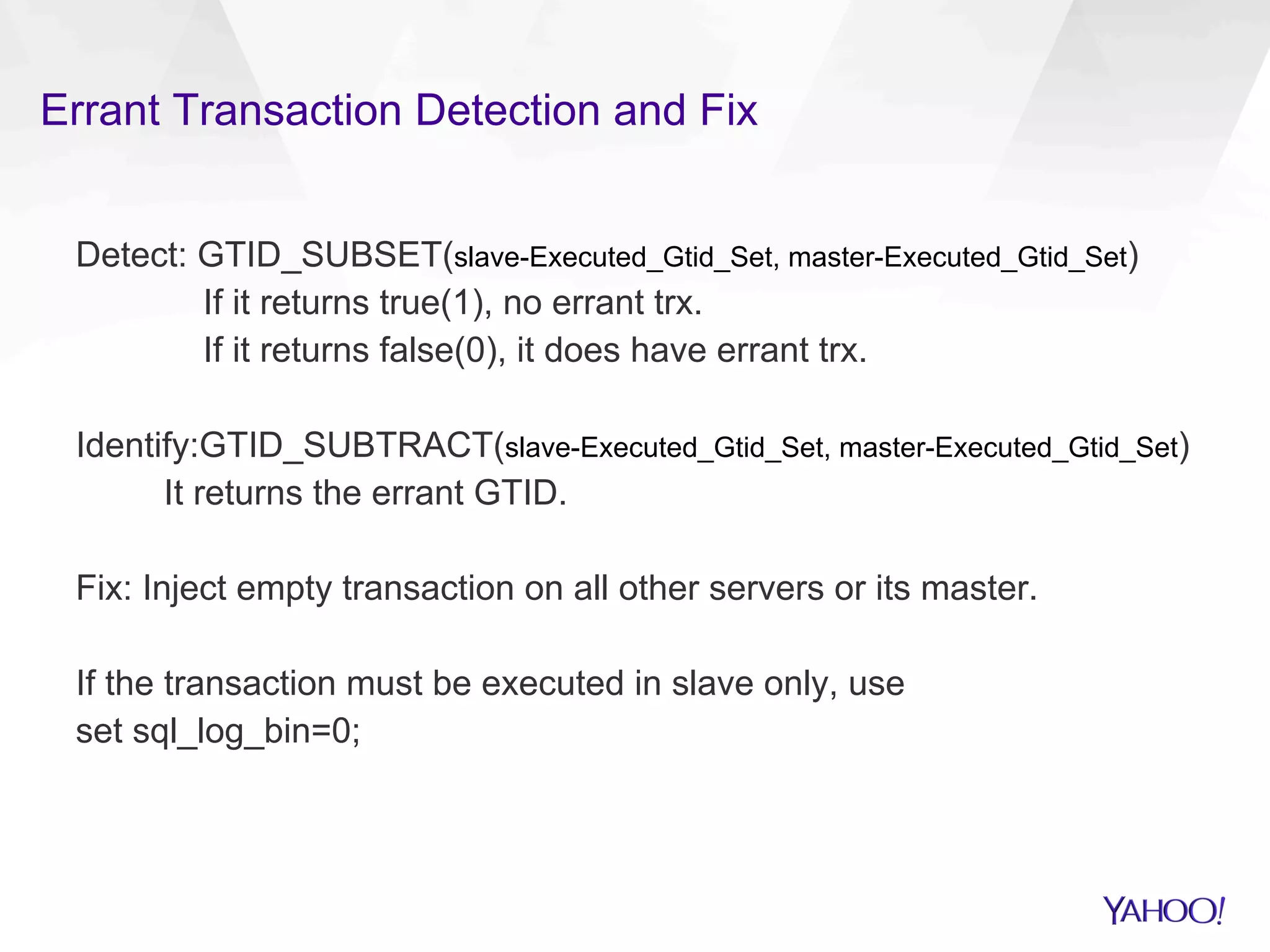 Errant Transaction Detection and Fix

Detect: GTID_SUBSET(slave-Executed_Gtid_Set, master-Executed_Gtid_Set)
If it returns true(1), no errant trx.
If it returns false(0), it does have errant trx.

Identify:GTID_SUBTRACT(slave-Executed_Gtid_Set, master-Executed_Gtid_Set)
It returns the errant GTID.

Fix: Inject empty transaction on all other servers or its master.

If the transaction must be executed in slave only, use
set sql_log_bin=0;

YAHOO!